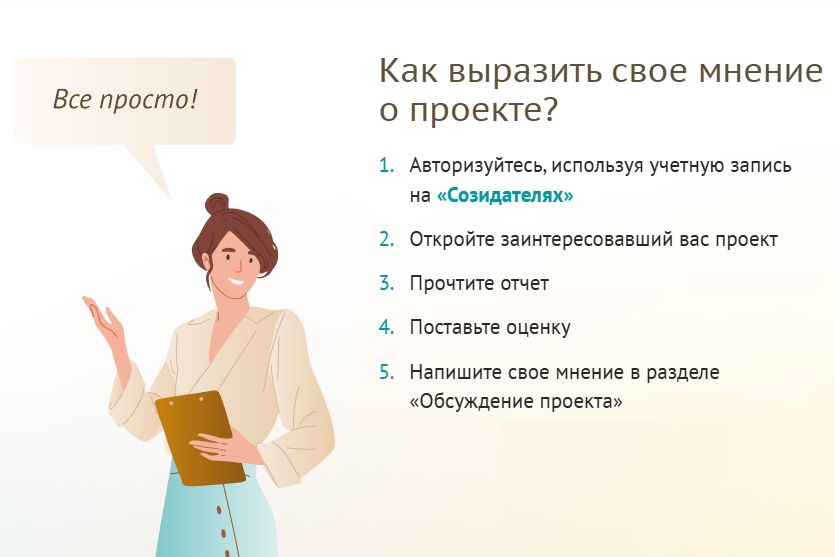 Все просто!

Как выразить свое мнение о проекте?

1. Авторизуйтесь, используя учетную запись на «Созидателях»

2. Откройте заинтересовавший вас проект

3. Прочтите отчет

4. Поставьте оценку

5. Напишите свое мнение в разделе «Обсуждение проекта»